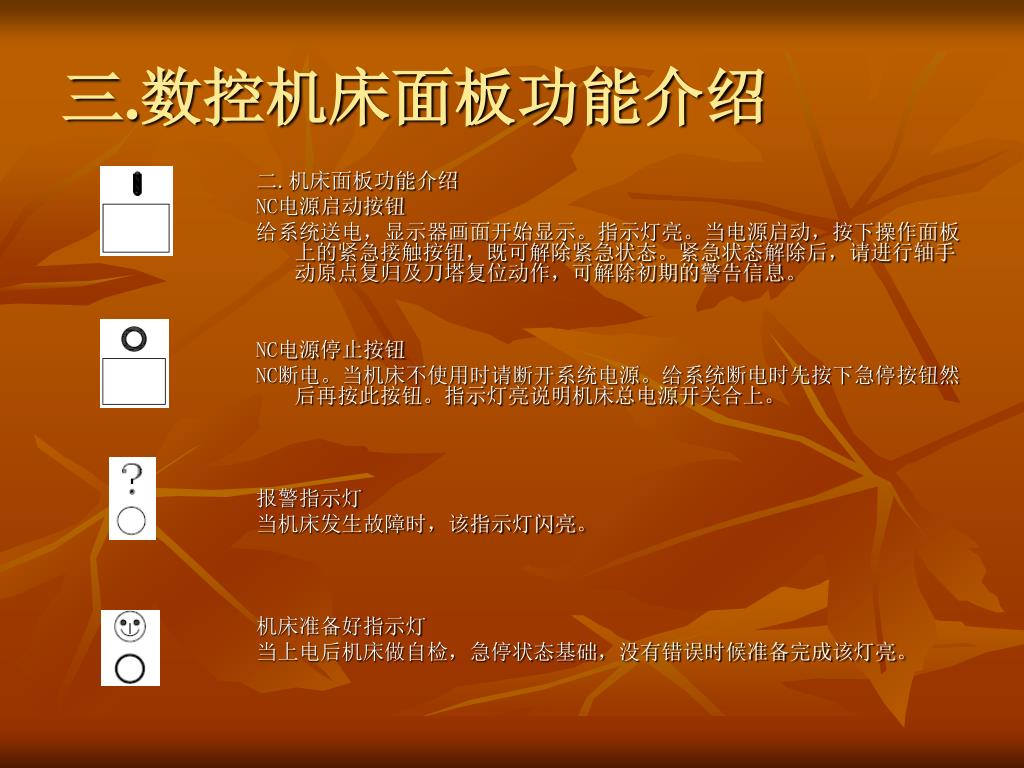 三.数控机床面板功能介绍

二.机床面板功能介绍
NC电源启动按钮
给系统送电，显示器画面开始显示。指示灯亮。当电源启动，按下操作面板上的紧急接触按钮，既可解除紧急状态。紧急状态解除后，请进行轴手动原点复归及刀塔复位动作，可解除初期的警告信息。

NC电源停止按钮
NC断电。当机床不使用时请断开系统电源。给系统断电时先按下急停按钮然后再按此按钮。指示灯亮说明机床总电源开关合上。

?

报警指示灯
当机床发生故障时，该指示灯闪亮。

机床准备好指示灯
当上电后机床做自检，急停状态基础，没有错误时候准备完成该灯亮。